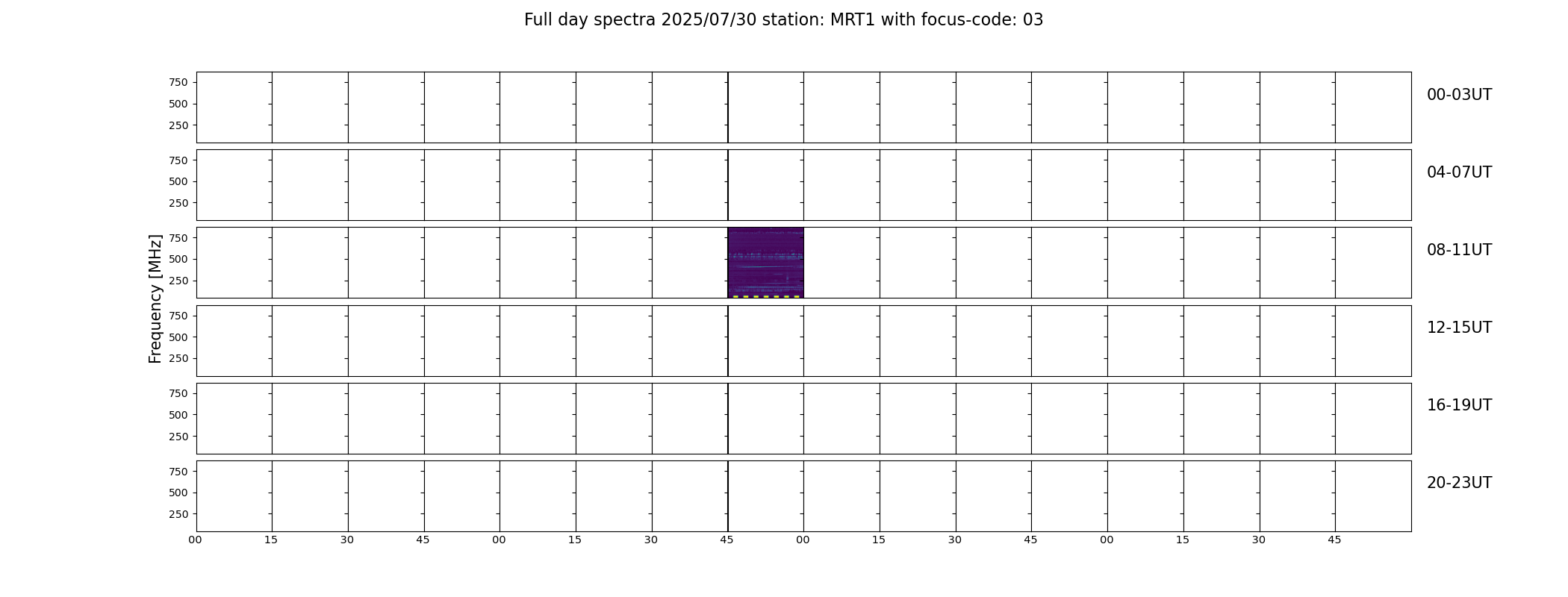 Full day spectra 2025/07/30 station: MRT1 with focus-code: 03

Frequency [MHz]

750
500
250
00-03UT

750
500
250
04-07UT

750
500
250
08-11UT

750
500
250
12-15UT

750
500
250
16-19UT

750
500
250
20-23UT

00 15 30 45 00 15 30 45 00 15 30 45 00 15 30 45